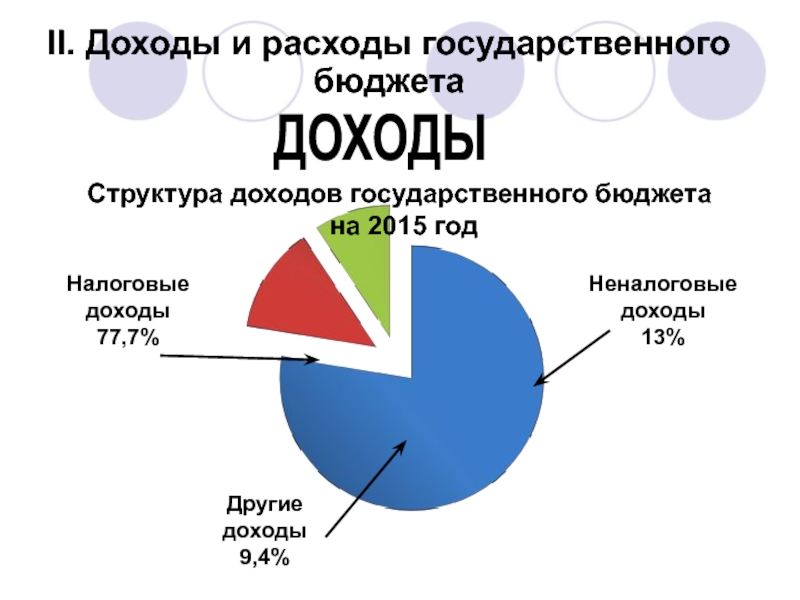 II. Доходы и расходы государственного бюджета

ДОХОДЫ

Структура доходов государственного бюджета на 2015 год

Налоговые доходы 77,7%

Неналоговые доходы 13%

Другие доходы 9,4%